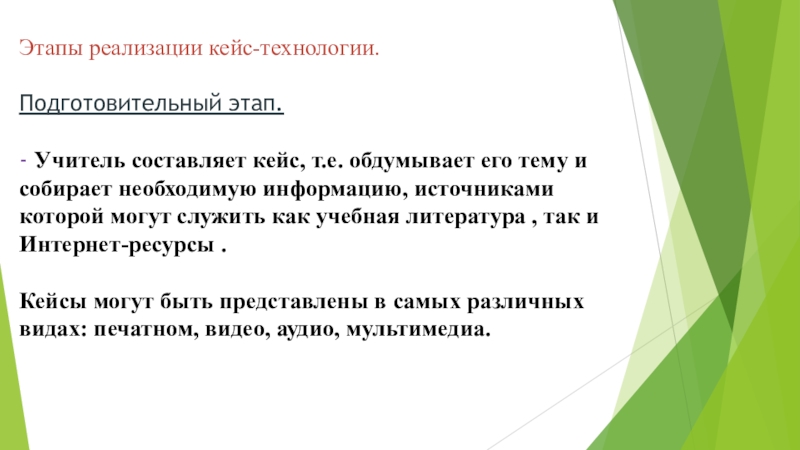 Этапы реализации кейс-технологии.

Подготовительный этап.

- Учитель составляет кейс, т.е. обдумывает его тему и собирает необходимую информацию, источниками которой могут служить как учебная литература , так и Интернет-ресурсы .

Кейсы могут быть представлены в самых различных видах: печатном, видео, аудио, мультимедиа.